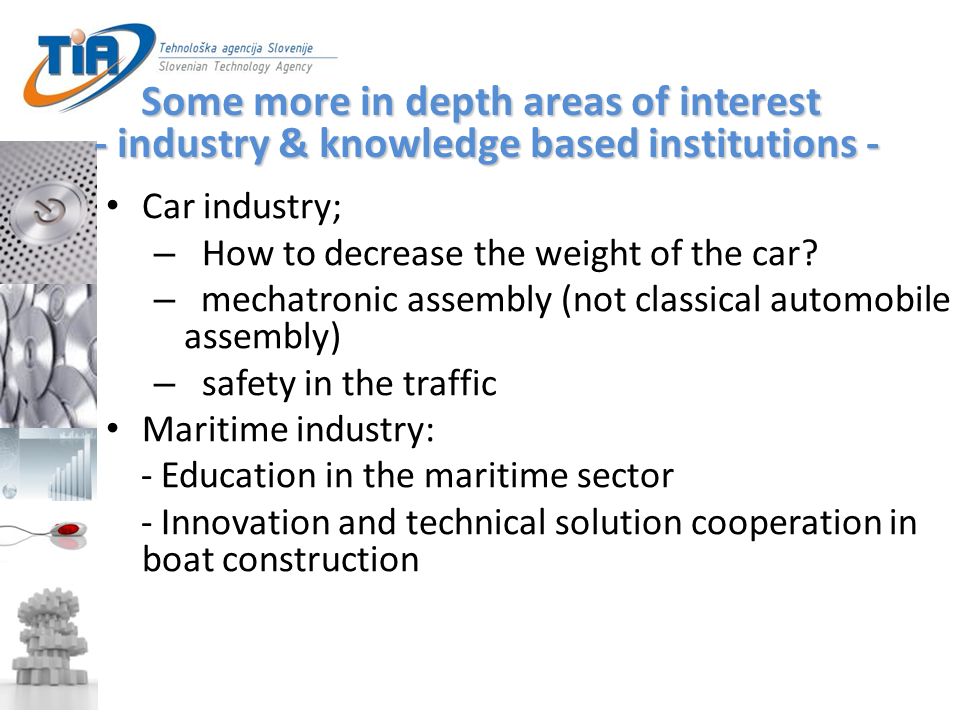 TIA Tehnološka agencija Slovenije
Slovenian Technology Agency

Some more in depth areas of interest
- industry & knowledge based institutions -

• Car industry;
– How to decrease the weight of the car?
– mechatronic assembly (not classical automobile assembly)
– safety in the traffic
• Maritime industry:
- Education in the maritime sector
- Innovation and technical solution cooperation in boat construction